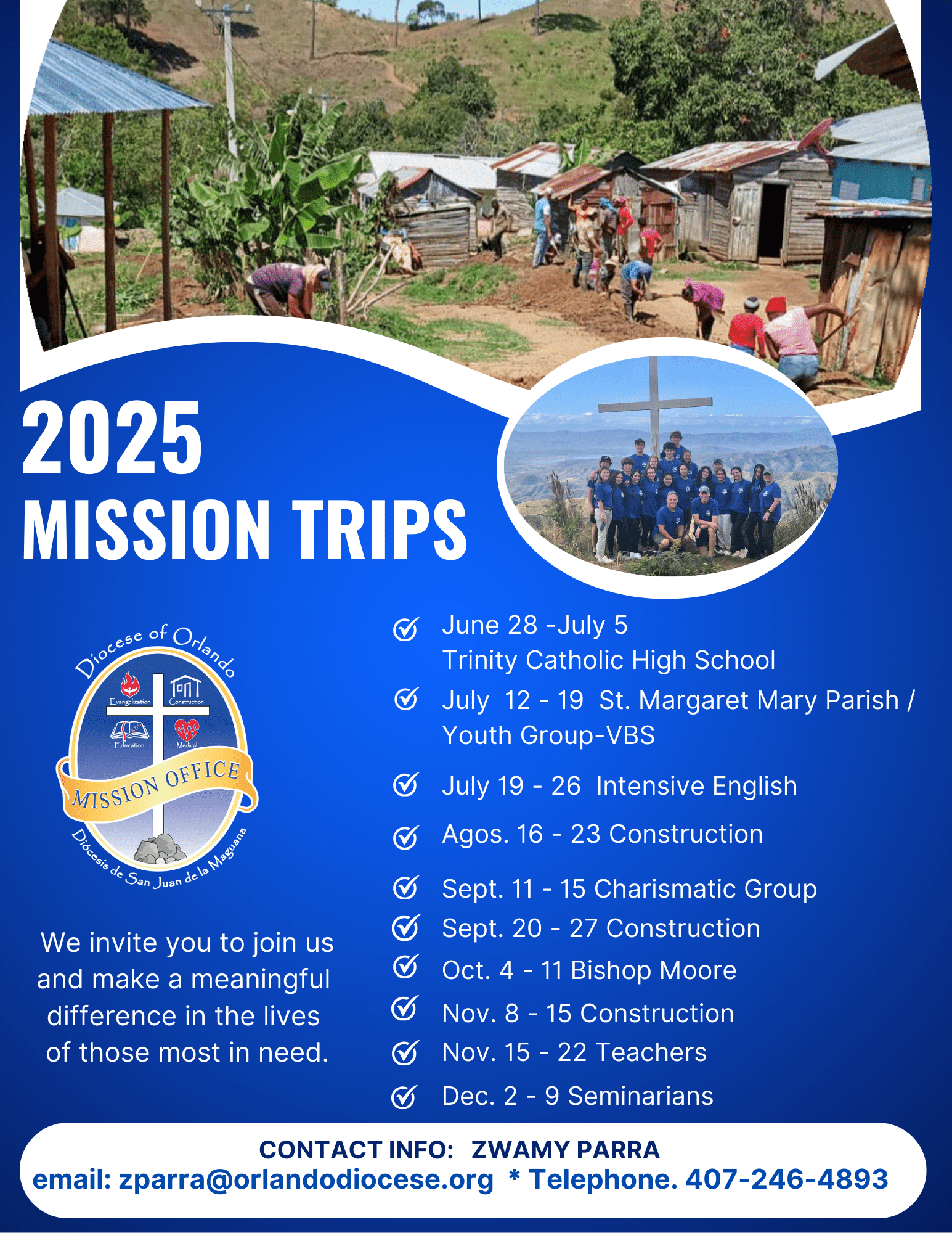 2025
MISSION TRIPS

Diocese of Orlando
Evangelization
Construction
Education
Medical
MISSION OFFICE
Diócesis de San Juan de la Maguana

We invite you to join us and make a meaningful difference in the lives of those most in need.

June 28 -July 5
Trinity Catholic High School

July 12 - 19 St. Margaret Mary Parish / Youth Group-VBS

July 19 - 26 Intensive English

Agos. 16 - 23 Construction

Sept. 11 - 15 Charismatic Group

Sept. 20 - 27 Construction

Oct. 4 - 11 Bishop Moore

Nov. 8 - 15 Construction

Nov. 15 - 22 Teachers

Dec. 2 - 9 Seminarians

CONTACT INFO: ZWAMY PARRA
email: zparra@orlandodiocese.org * Telephone. 407-246-4893